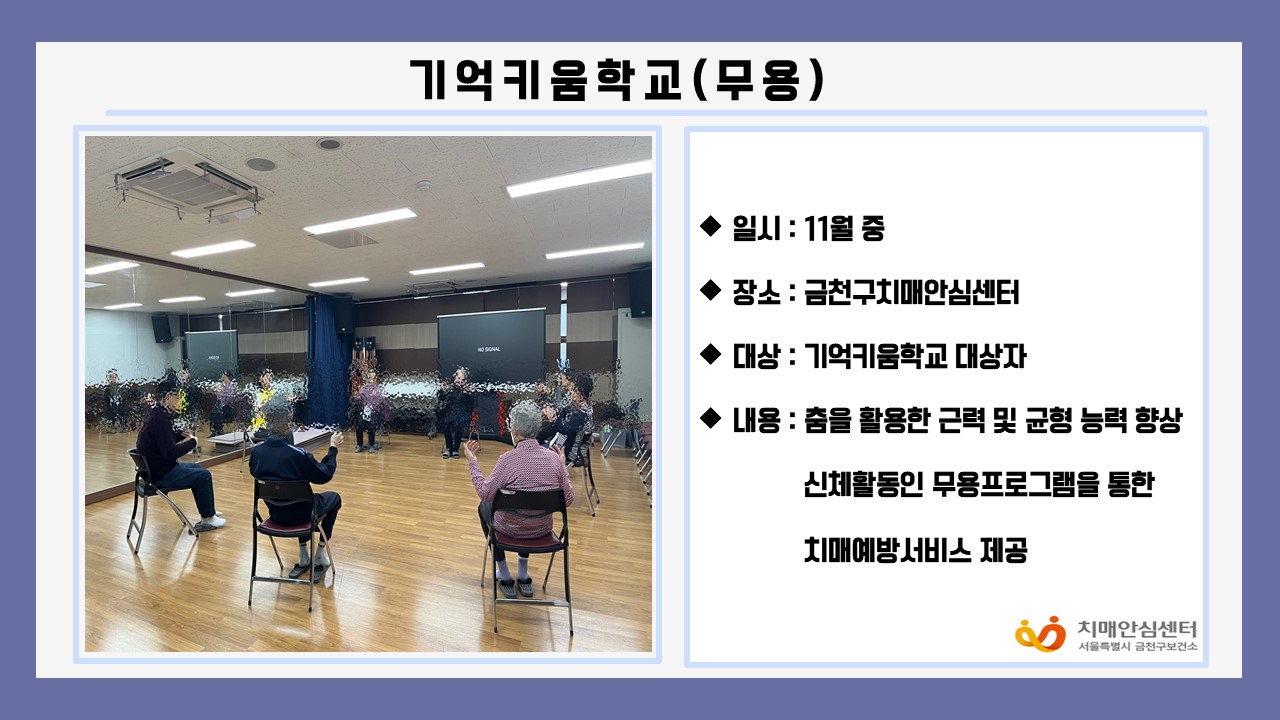 기억키움학교(무용)

NO SIGNAL

◆ 일시 : 11월 중

◆ 장소 : 금천구치매안심센터

◆ 대상 : 기억키움학교 대상자

◆ 내용 : 춤을 활용한 근력 및 균형 능력 향상 신체활동인 무용프로그램을 통한 치매예방서비스 제공

치매안심센터
서울특별시 금천구보건소